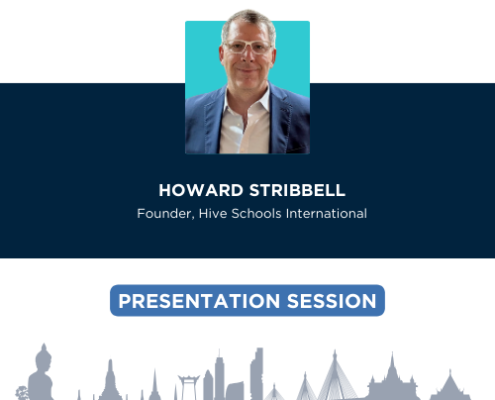 HOWARD STRIBBELL

Founder, Hive Schools International

PRESENTATION SESSION